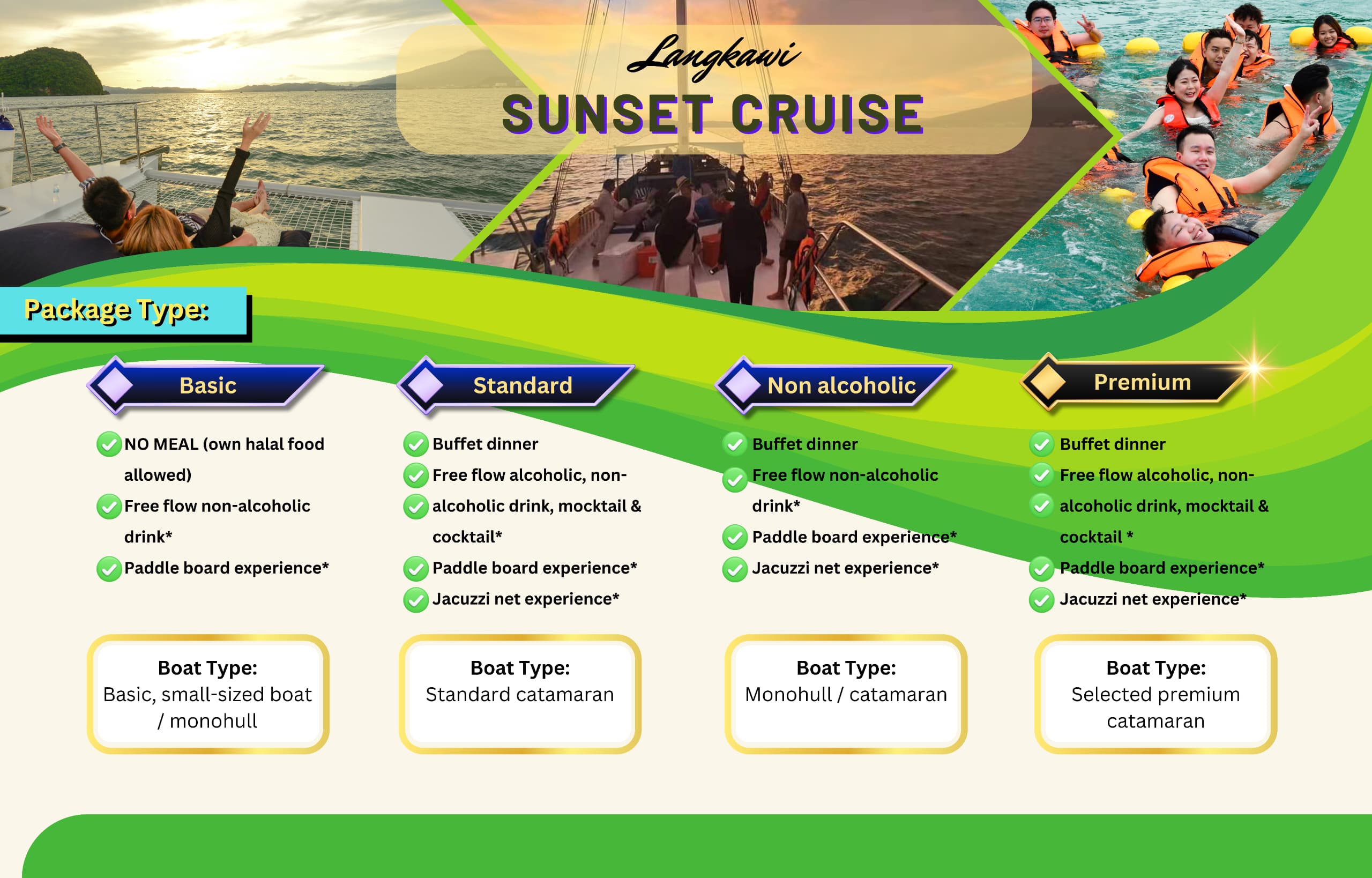 Langkawi
SUNSET CRUISE

Package Type:

Basic

NO MEAL (own halal food allowed)
Free flow non-alcoholic drink*
Paddle board experience*

Boat Type:
Basic, small-sized boat / monohull

Standard

Buffet dinner
Free flow alcoholic, non-alcoholic drink, mocktail & cocktail*
Paddle board experience*
Jacuzzi net experience*

Boat Type:
Standard catamaran

Non alcoholic

Buffet dinner
Free flow non-alcoholic drink*
Paddle board experience*
Jacuzzi net experience*

Boat Type:
Monohull / catamaran

Premium

Buffet dinner
Free flow alcoholic, non-alcoholic drink, mocktail & cocktail *
Paddle board experience*
Jacuzzi net experience*

Boat Type:
Selected premium catamaran